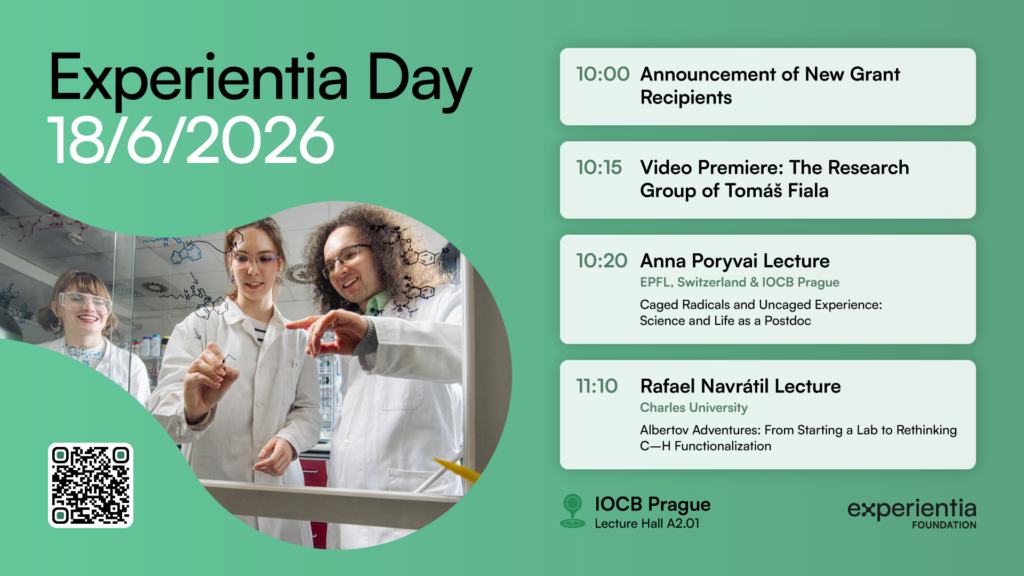 Experientia Day
18/6/2026

10:00 Announcement of New Grant Recipients

10:15 Video Premiere: The Research Group of Tomáš Fiala

10:20 Anna Poryvai Lecture
EPFL, Switzerland & IOCB Prague
Caged Radicals and Uncaged Experience: Science and Life as a Postdoc

11:10 Rafael Navrátil Lecture
Charles University
Albertov Adventures: From Starting a Lab to Rethinking C—H Functionalization

IOCB Prague
Lecture Hall A2.01

experientia
FOUNDATION